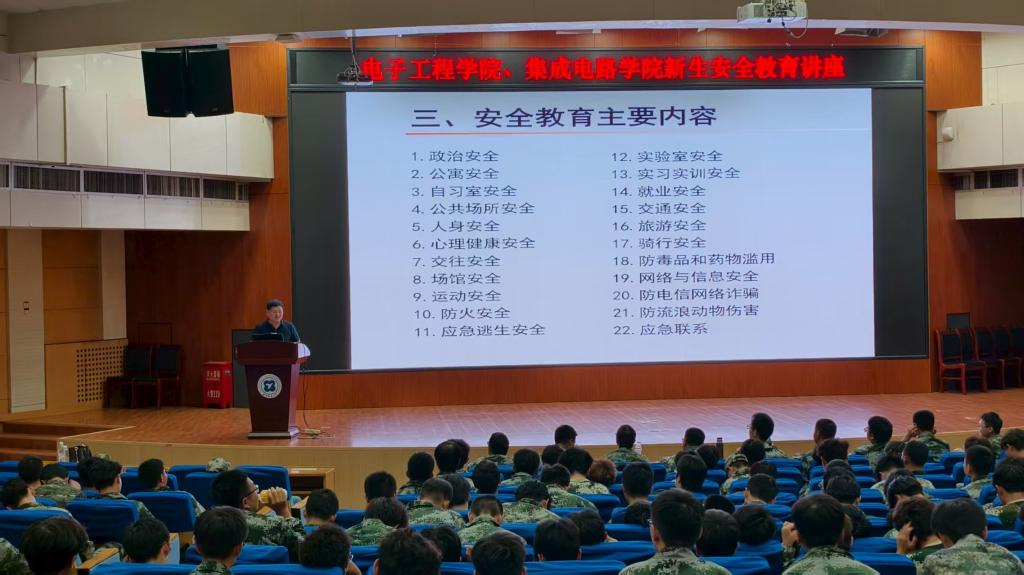 电子工程学院、集成电路学院新生安全教育讲座

三、安全教育主要内容

1. 政治安全
2. 公寓安全
3. 自习室安全
4. 公共场所安全
5. 人身安全
6. 心理健康安全
7. 交往安全
8. 场馆安全
9. 运动安全
10. 防火安全
11. 应急逃生安全

12. 实验室安全
13. 实习实训安全
14. 就业安全
15. 交通安全
16. 旅游安全
17. 骑行安全
18. 防毒品和药物滥用
19. 网络与信息安全
20. 防电信网络诈骗
21. 防流浪动物伤害
22. 应急联系